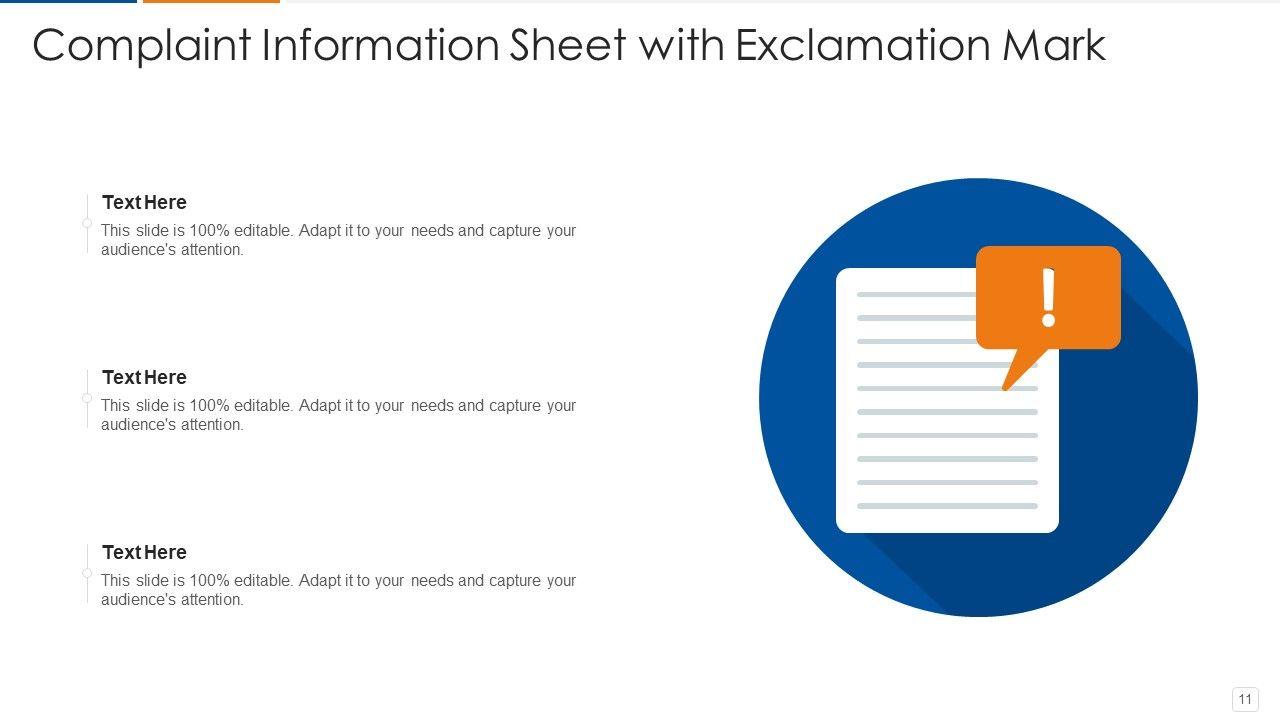 Complaint Information Sheet with Exclamation Mark

Text Here

This slide is 100% editable. Adapt it to your needs and capture your audience's attention.

Text Here

This slide is 100% editable. Adapt it to your needs and capture your audience's attention.

Text Here

This slide is 100% editable. Adapt it to your needs and capture your audience's attention.

!

11